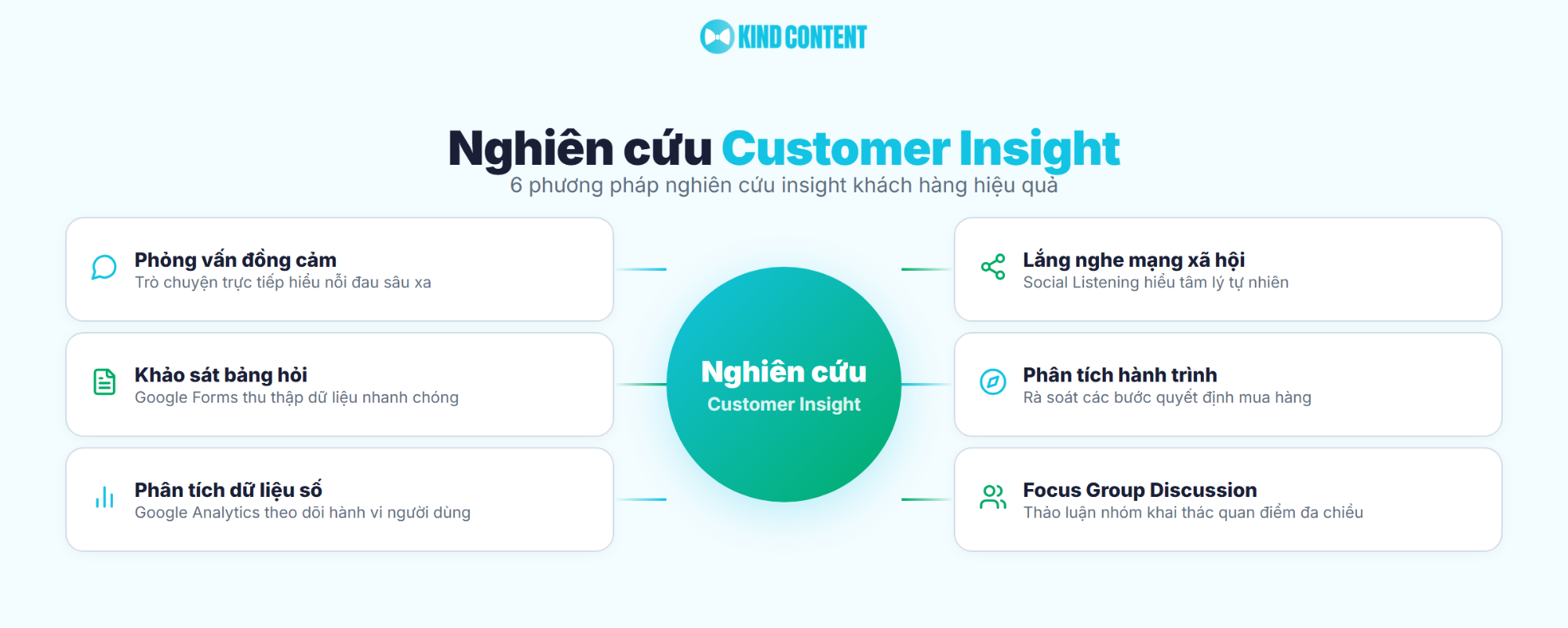 KIND CONTENT

Nghiên cứu Customer Insight
6 phương pháp nghiên cứu insight khách hàng hiệu quả

Phỏng vấn đồng cảm
Trò chuyện trực tiếp hiểu nỗi đau sâu xa

Khảo sát bảng hỏi
Google Forms thu thập dữ liệu nhanh chóng

Phân tích dữ liệu số
Google Analytics theo dõi hành vi người dùng

Nghiên cứu
Customer Insight

Lắng nghe mạng xã hội
Social Listening hiểu tâm lý tự nhiên

Phân tích hành trình
Rà soát các bước quyết định mua hàng

Focus Group Discussion
Thảo luận nhóm khai thác quan điểm đa chiều